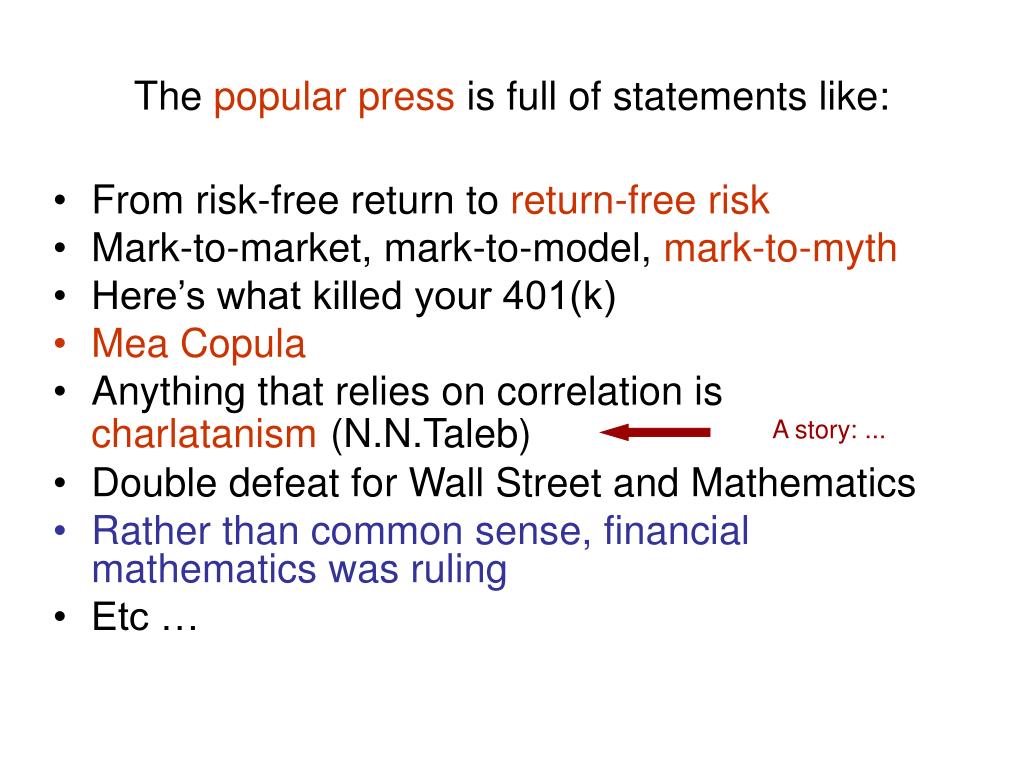 The popular press is full of statements like:

• From risk-free return to return-free risk
• Mark-to-market, mark-to-model, mark-to-myth
• Here’s what killed your 401(k)
• Mea Copula
• Anything that relies on correlation is charlatanism (N.N.Taleb)

A story: ...

• Double defeat for Wall Street and Mathematics
• Rather than common sense, financial mathematics was ruling
• Etc …